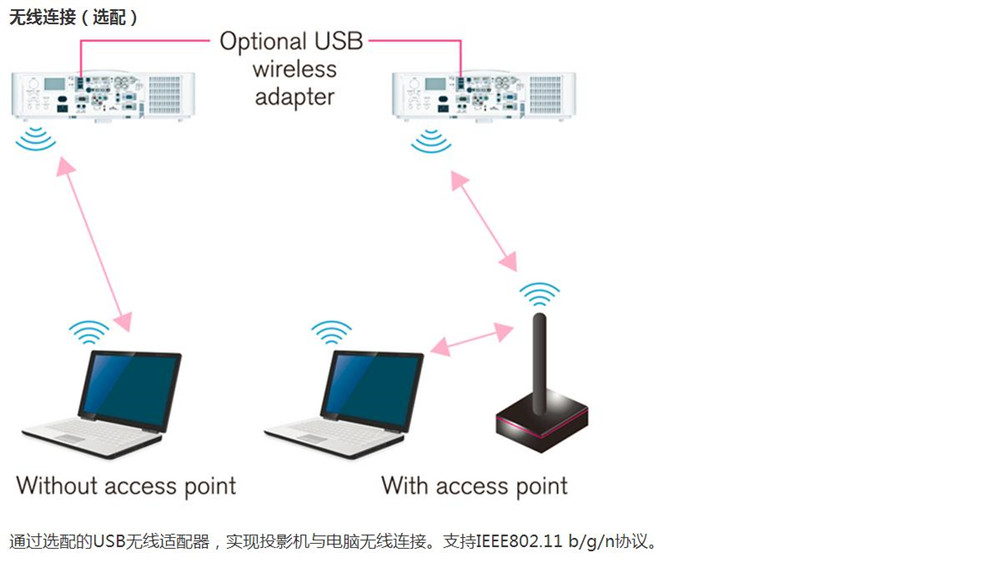 无线连接（选配）

Optional USB wireless adapter

Without access point

With access point

通过选配的USB无线适配器，实现投影机与电脑无线连接。支持IEEE802.11 b/g/n协议。